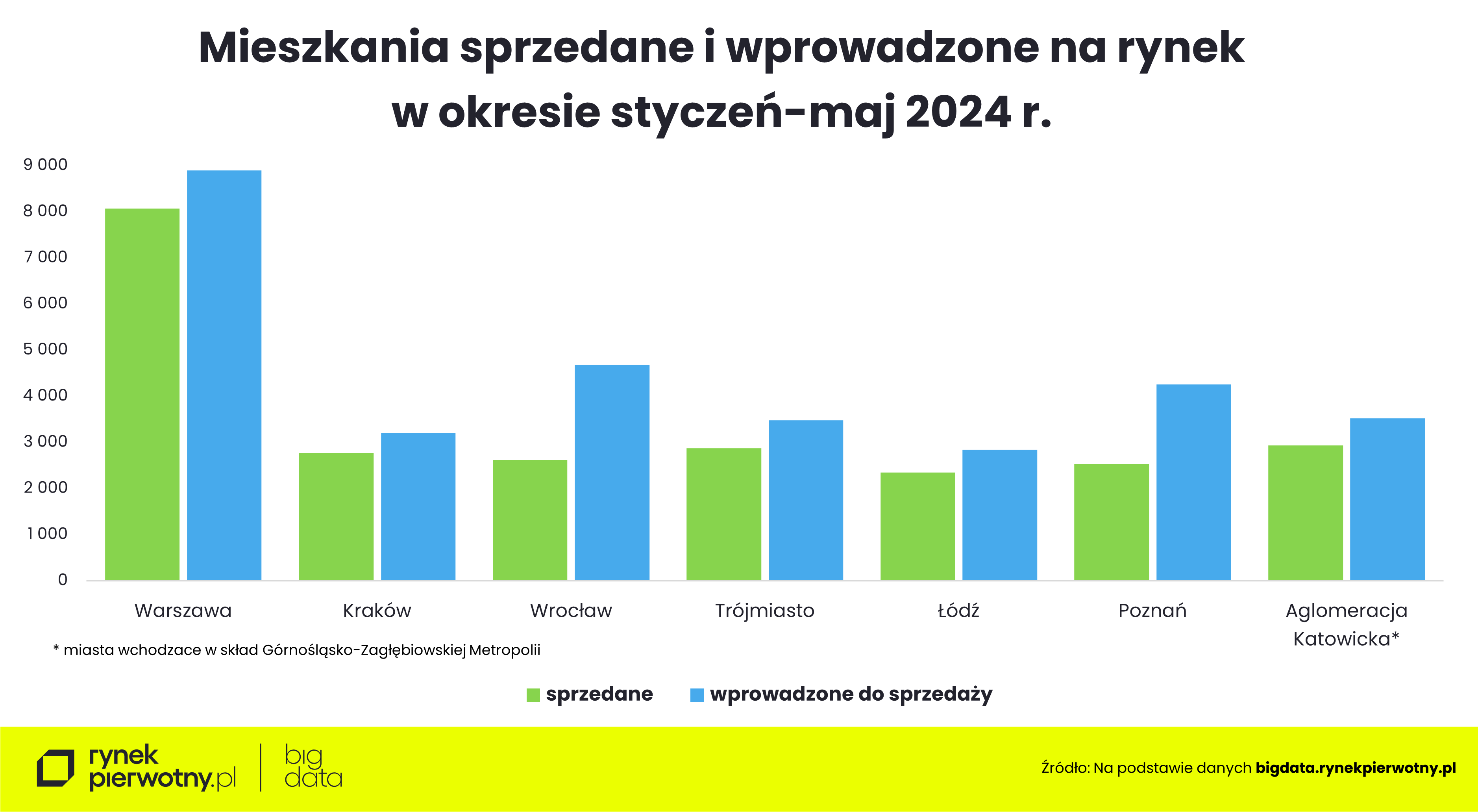 Mieszkania sprzedane i wprowadzone na rynek w okresie styczeń-maj 2024 r.

9 000
8 000
7 000
6 000
5 000
4 000
3 000
2 000
1 000
0

Warszawa
Kraków
Wrocław
Trójmiasto
Łódź
Poznań
Aglomeracja Katowicka*

* miasta wchodzace w skład Górnośląsko-Zagłębiowskiej Metropolii

sprzedane
wprowadzone do sprzedaży

rynek pierwotny.pl
big data

Źródło: Na podstawie danych bigdata.rynekpierwotny.pl